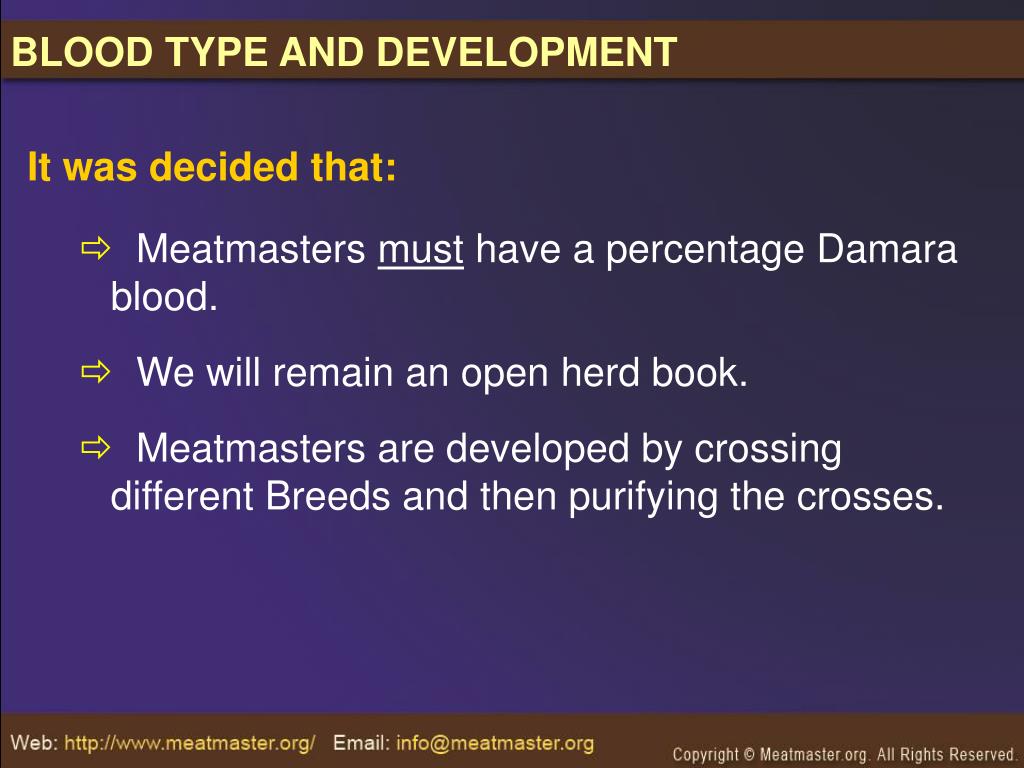 BLOOD TYPE AND DEVELOPMENT

It was decided that:

⇨ Meatmasters must have a percentage Damara blood.

⇨ We will remain an open herd book.

⇨ Meatmasters are developed by crossing different Breeds and then purifying the crosses.

Web: http://www.meatmaster.org/ Email: info@meatmaster.org

Copyright © Meatmaster.org. All Rights Reserved.